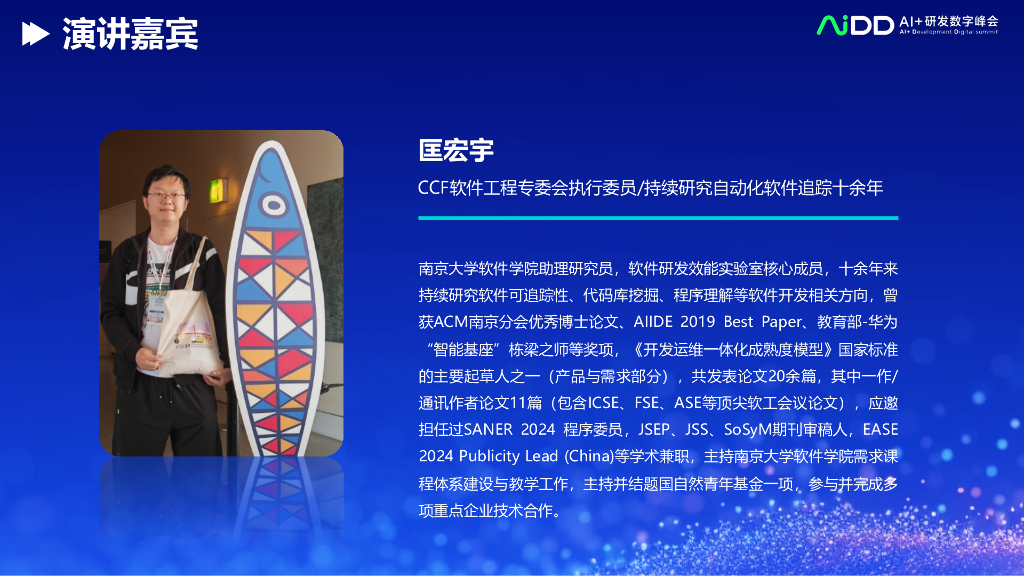 演讲嘉宾

AiDD AI+研发数字峰会
AI+ Development Digital summit

匡宏宇

CCF软件工程专委会执行委员/持续研究自动化软件追踪十余年

南京大学软件学院助理研究员，软件研发效能实验室核心成员，十余年来持续研究软件可追踪性、代码库挖掘、程序理解等软件开发相关方向，曾获ACM南京分会优秀博士论文、AIIDE 2019 Best Paper、教育部-华为“智能基座”栋梁之师等奖项，《开发运维一体化成熟度模型》国家标准的主要起草人之一（产品与需求部分），共发表论文20余篇，其中一作/通讯作者论文11篇（包含ICSE、FSE、ASE等顶尖软工会议论文），应邀担任过SANER 2024 程序委员，JSEP、JSS、SoSyM期刊审稿人，EASE 2024 Publicity Lead (China)等学术兼职，主持南京大学软件学院需求课程体系建设与教学工作，主持并结题国自然青年基金一项，参与并完成多项重点企业技术合作。